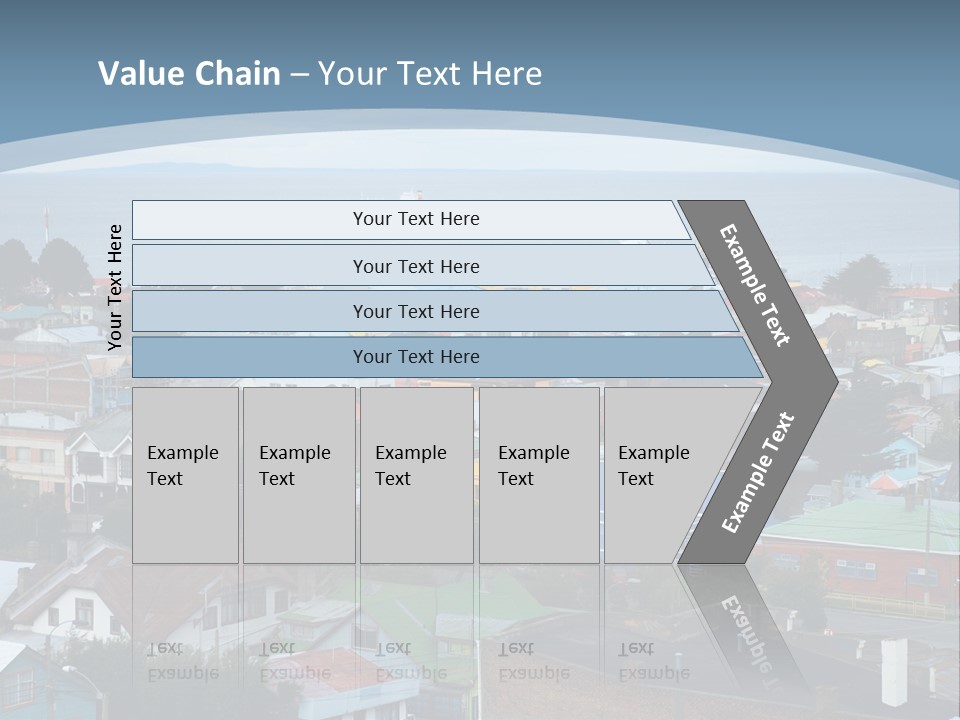 Value Chain – Your Text Here

Your Text Here

Your Text Here

Your Text Here

Your Text Here

Your Text Here

Example Text

Example Text

Example Text

Example Text

Example Text

Example Text

Example Text